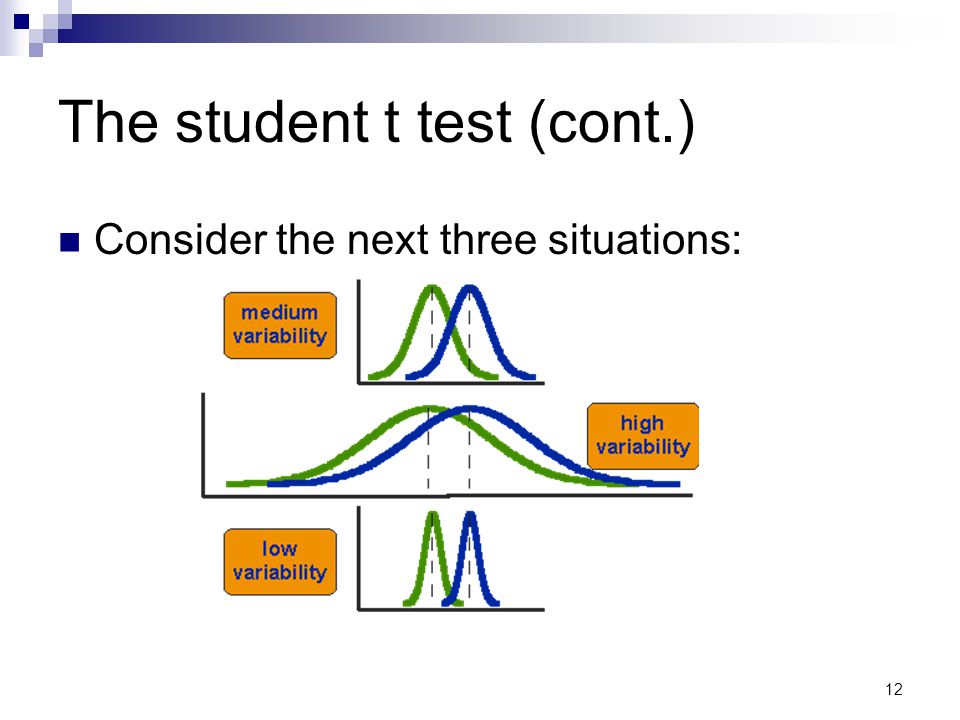 The student t test (cont.)

Consider the next three situations:

medium variability

high variability

low variability

12